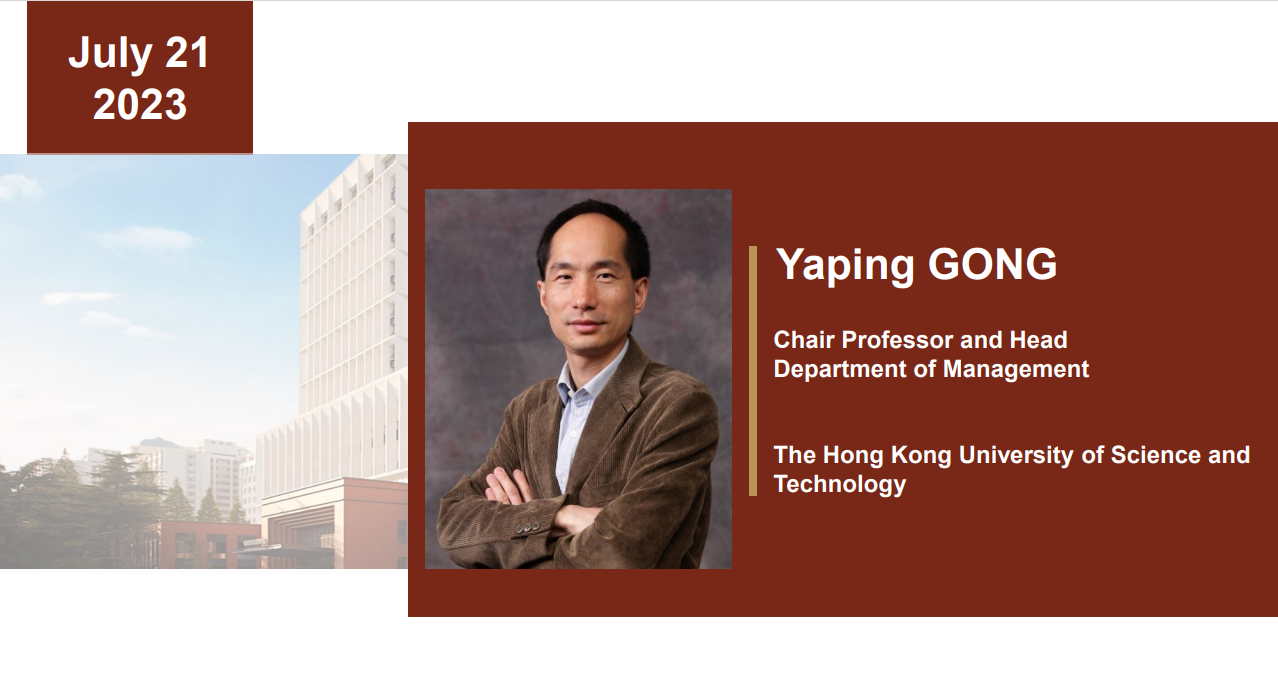 July 21
2023

Yaping GONG

Chair Professor and Head
Department of Management

The Hong Kong University of Science and Technology